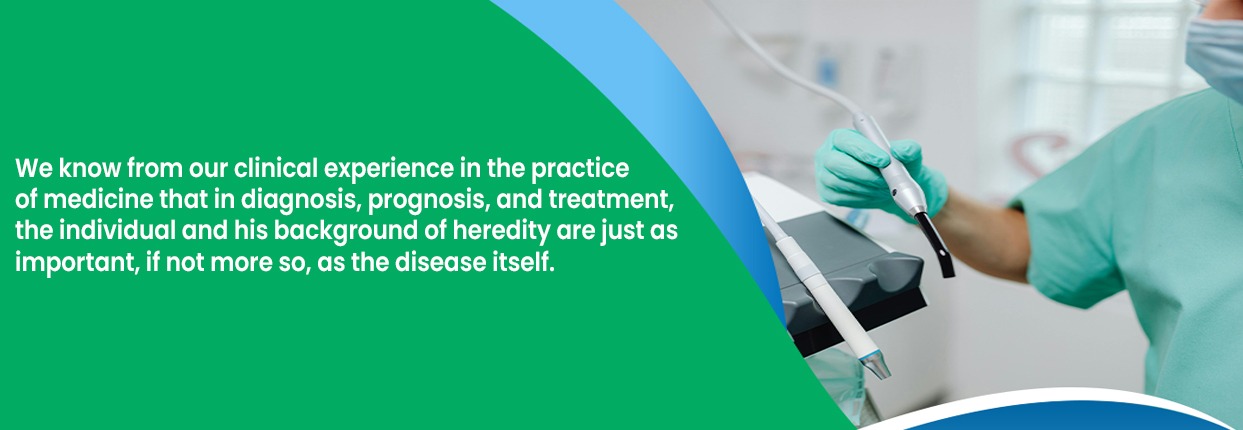 We know from our clinical experience in the practice of medicine that in diagnosis, prognosis, and treatment, the individual and his background of heredity are just as important, if not more so, as the disease itself.